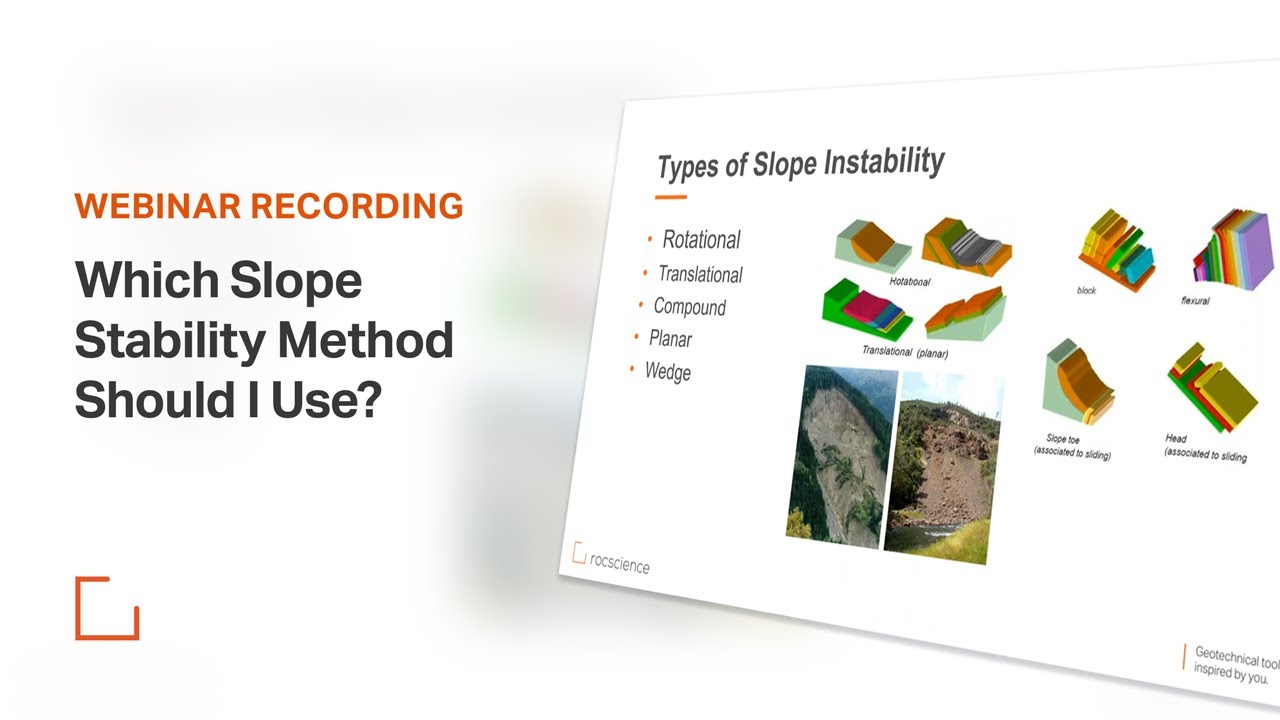 WEBINAR RECORDING

Which Slope Stability Method Should I Use?

Types of Slope Instability

• Rotational
• Translational
• Compound
• Planar
• Wedge

Rotational

Translational (planar)

block

flexural

Slope toe
(associated to sliding)

Head
(associated to sliding

rocscience

Geotechnical tool
inspired by you.